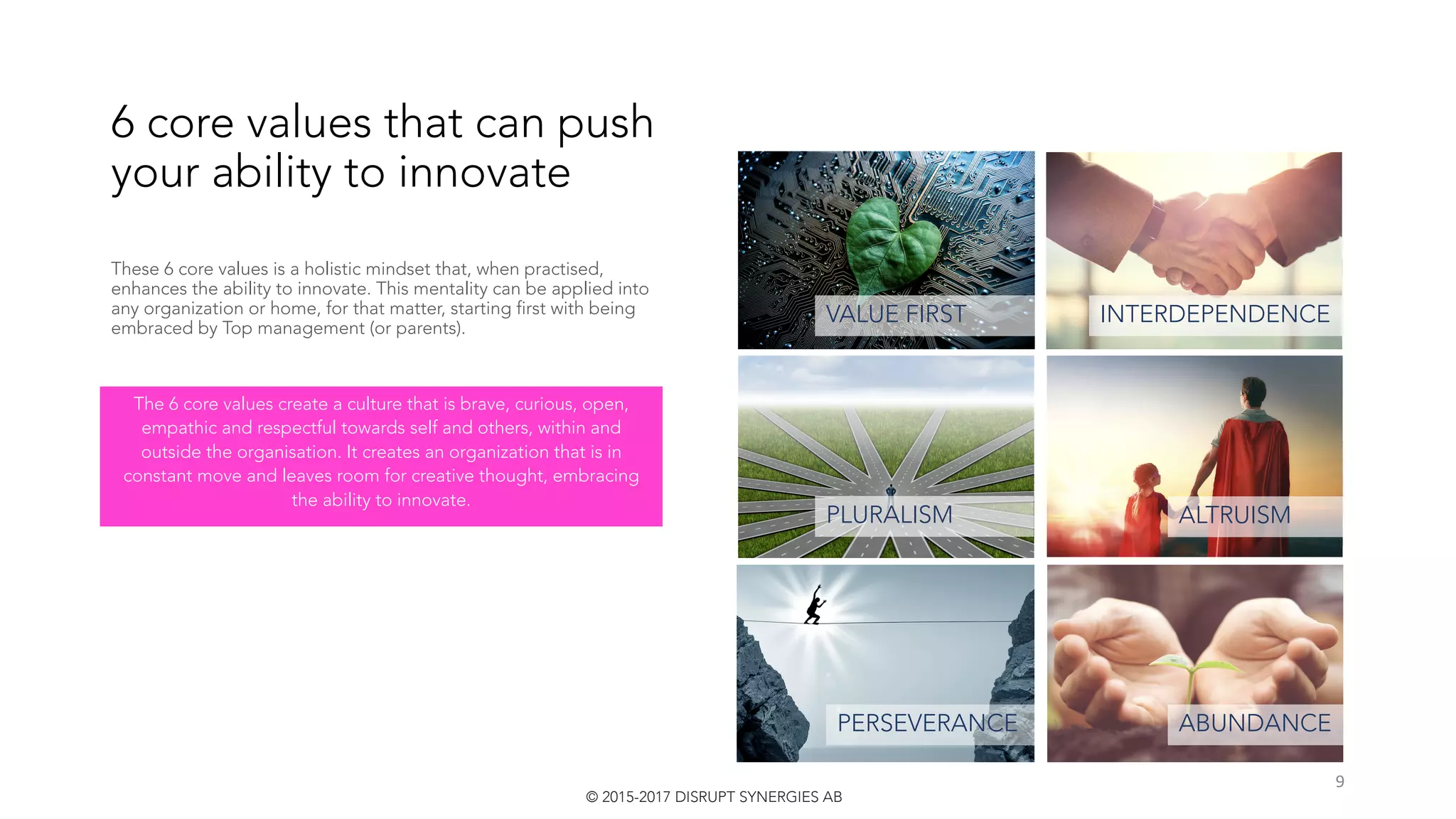 6 core values that can push your ability to innovate

These 6 core values is a holistic mindset that, when practised, enhances the ability to innovate. This mentality can be applied into any organization or home, for that matter, starting first with being embraced by Top management (or parents).

The 6 core values create a culture that is brave, curious, open, empathic and respectful towards self and others, within and outside the organisation. It creates an organization that is in constant move and leaves room for creative thought, embracing the ability to innovate.

VALUE FIRST

INTERDEPENDENCE

PLURALISM

ALTRUISM

PERSEVERANCE

ABUNDANCE

9

© 2015-2017 DISRUPT SYNERGIES AB